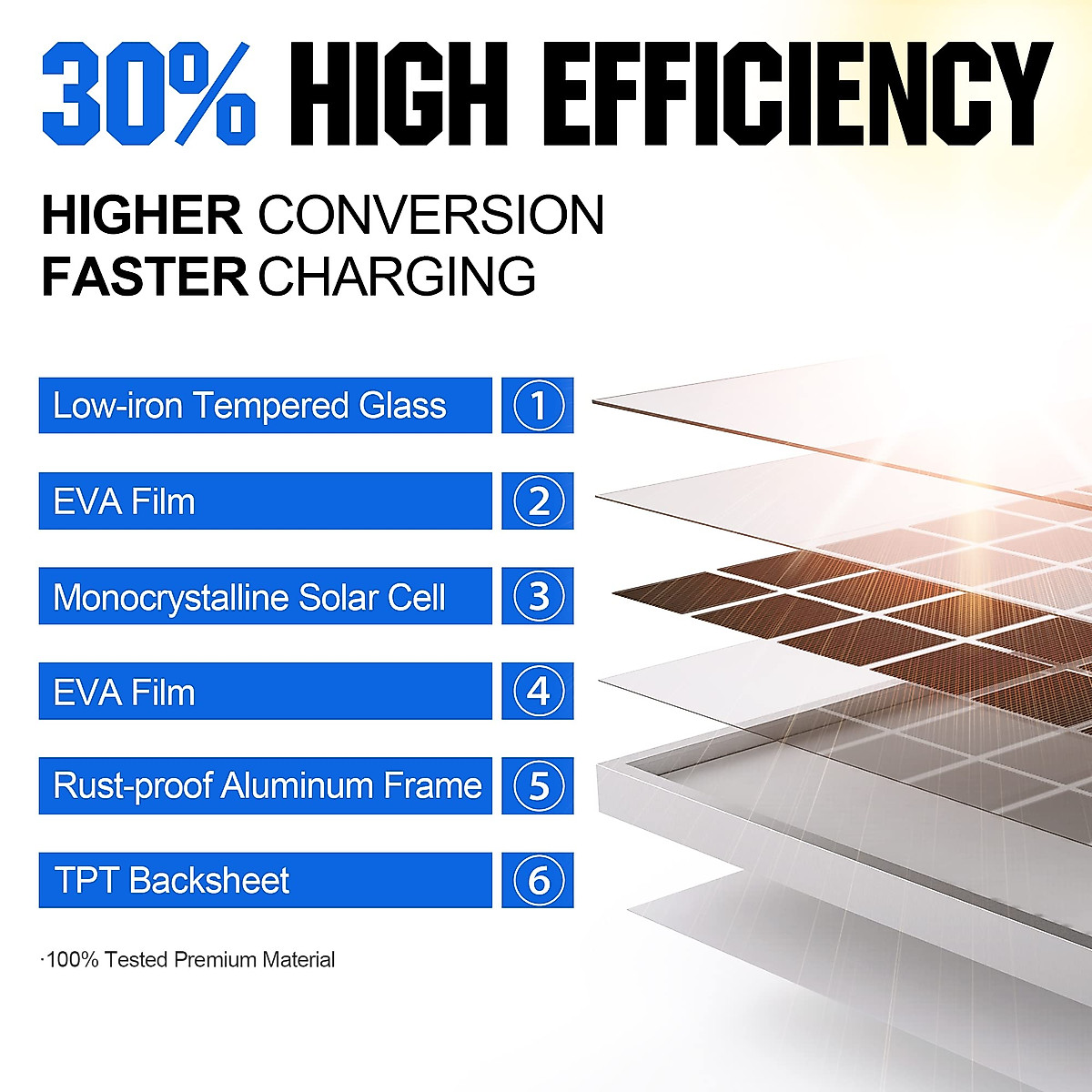 30% HIGH EFFICIENCY

HIGHER CONVERSION
FASTER CHARGING

Low-iron Tempered Glass ①

EVA Film ②

Monocrystalline Solar Cell ③

EVA Film ④

Rust-proof Aluminum Frame ⑤

TPT Backsheet ⑥

·100% Tested Premium Material